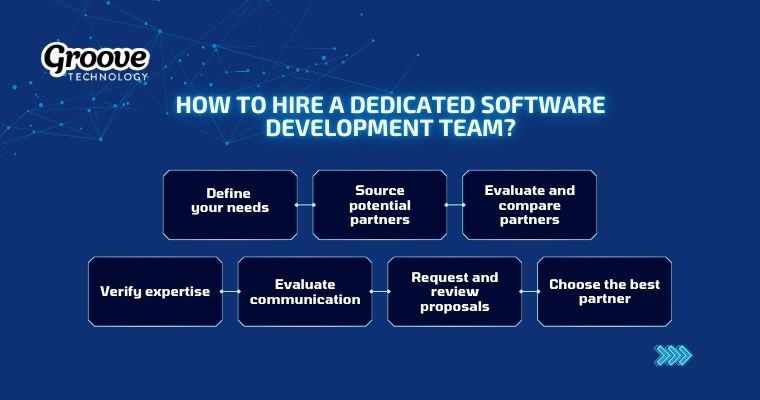 Groove
TECHNOLOGY

HOW TO HIRE A DEDICATED SOFTWARE DEVELOPMENT TEAM?

Define your needs

Source potential partners

Evaluate and compare partners

Verify expertise

Evaluate communication

Request and review proposals

Choose the best partner